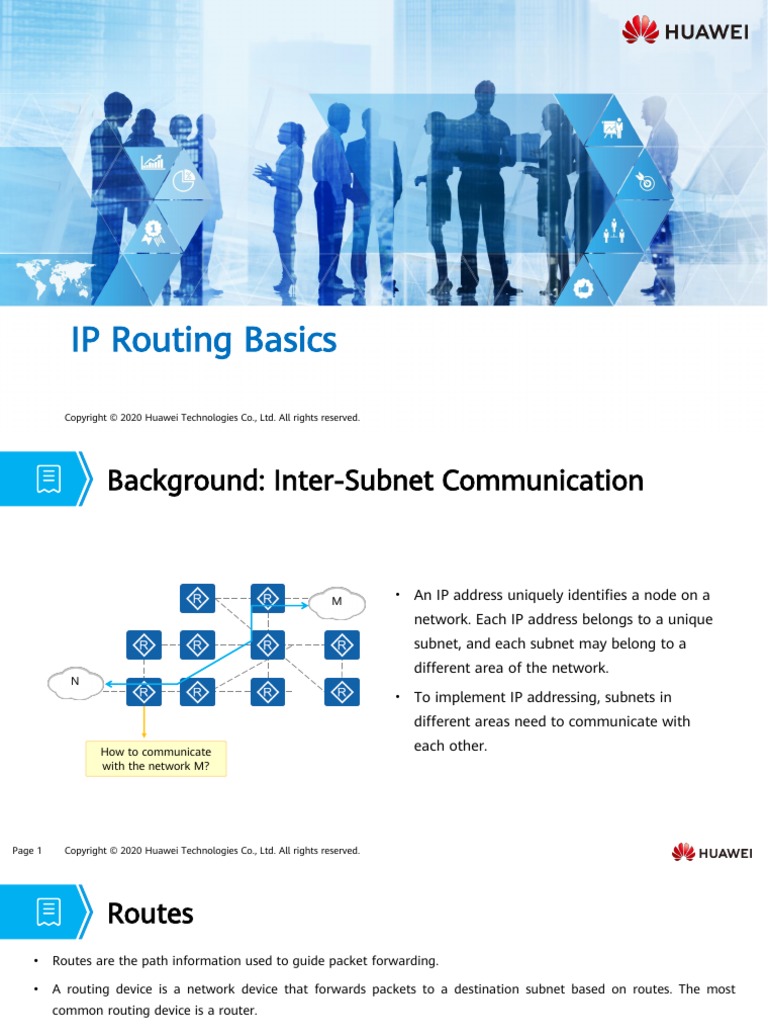 HUAWEI

IP Routing Basics

Copyright © 2020 Huawei Technologies Co., Ltd. All rights reserved.

Background: Inter-Subnet Communication

R R M
R R R R
N R R R R

How to communicate with the network M?

• An IP address uniquely identifies a node on a network. Each IP address belongs to a unique subnet, and each subnet may belong to a different area of the network.

• To implement IP addressing, subnets in different areas need to communicate with each other.

Page 1 Copyright © 2020 Huawei Technologies Co., Ltd. All rights reserved.

HUAWEI

Routes

• Routes are the path information used to guide packet forwarding.

• A routing device is a network device that forwards packets to a destination subnet based on routes. The most common routing device is a router.